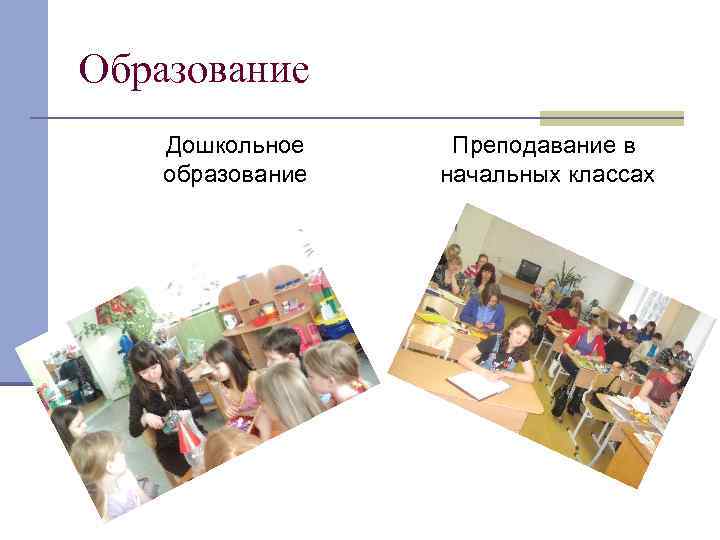 Образование

Дошкольное образование

Преподавание в начальных классах